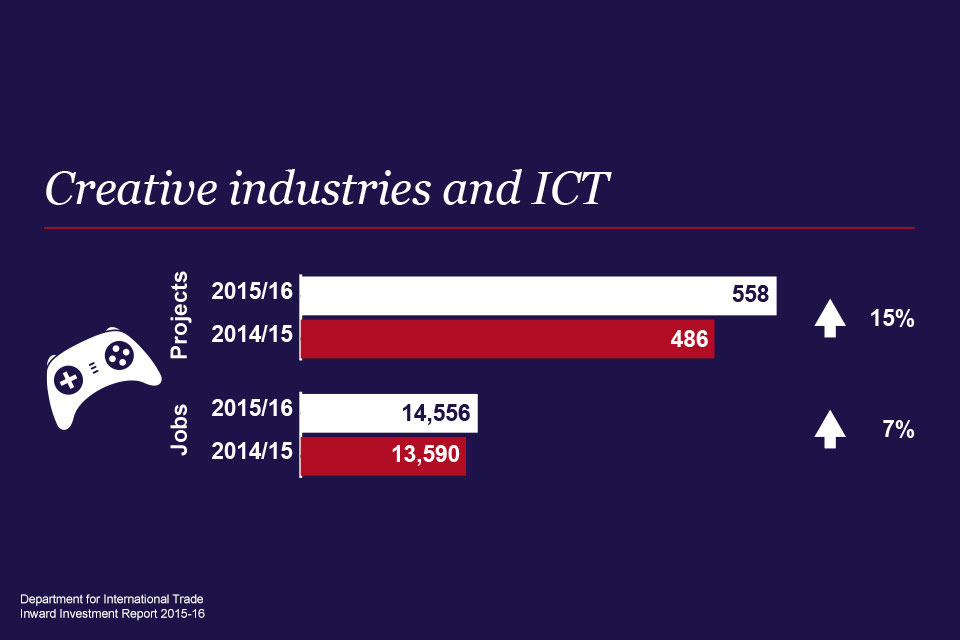 Creative industries and ICT

Projects

2015/16 558

2014/15 486

15%

Jobs

2015/16 14,556

2014/15 13,590

7%

Department for International Trade
Inward Investment Report 2015-16